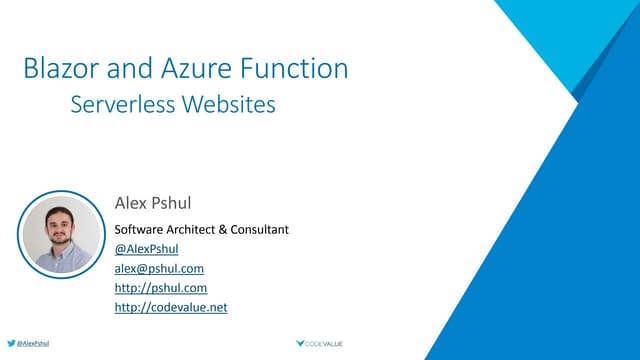 Blazor and Azure Function
Serverless Websites

Alex Pshul

Software Architect & Consultant
@AlexPshul
alex@pshul.com
http://pshul.com
http://codevalue.net

@AlexPshul

CODEVALUE